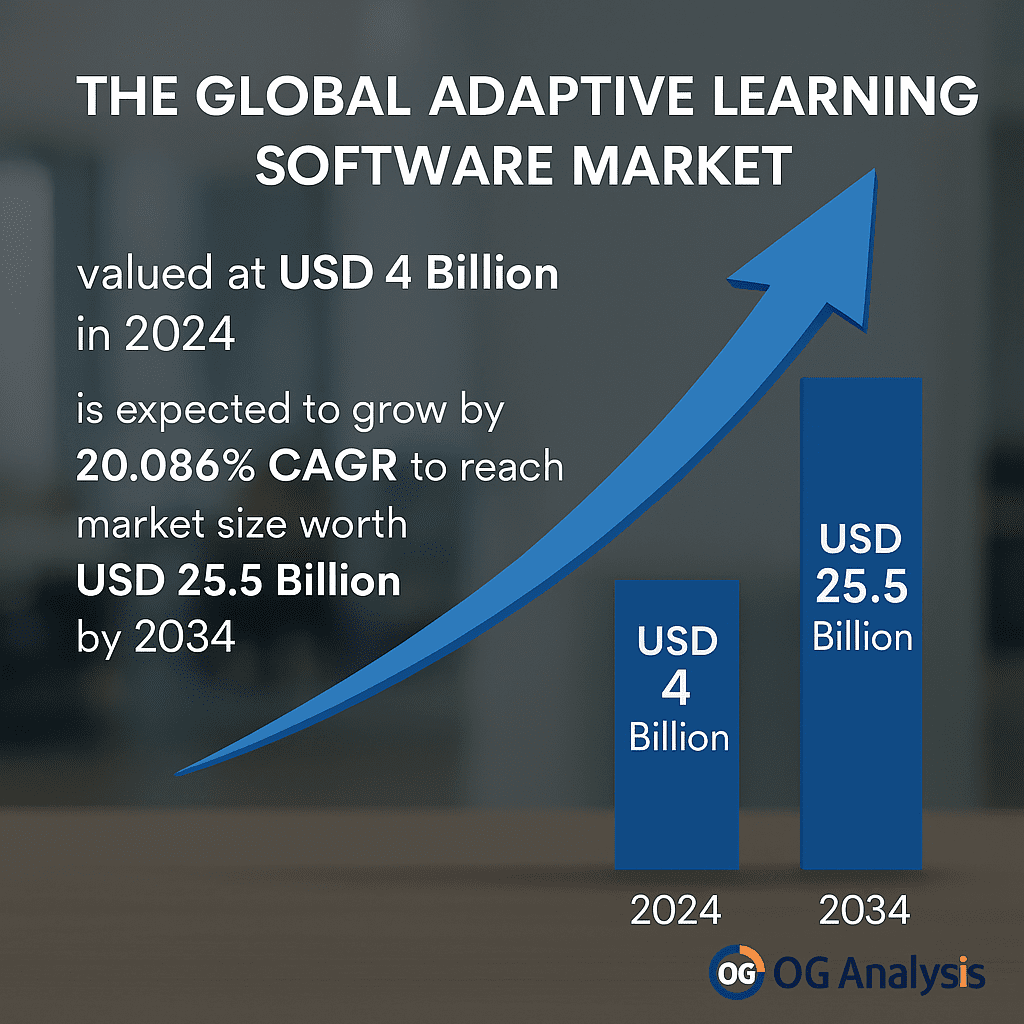 THE GLOBAL ADAPTIVE LEARNING SOFTWARE MARKET

valued at USD 4 Billion in 2024

is expected to grow by 20.086% CAGR to reach market size worth USD 25.5 Billion by 2034

USD 4 Billion

USD 25.5 Billion

2024

2034

OG OG Analysis